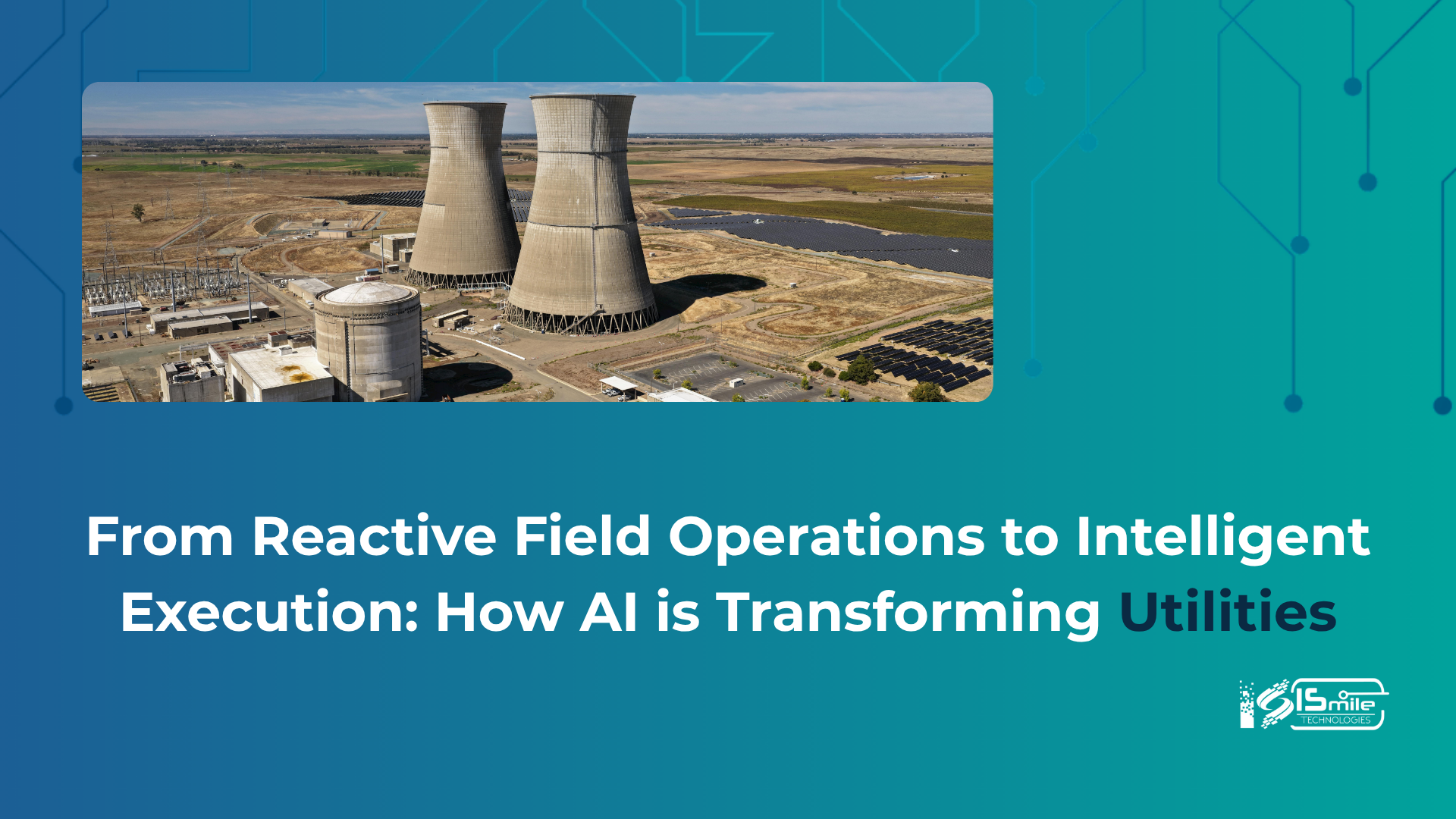 From Reactive Field Operations to Intelligent Execution: How AI is Transforming Utilities

ISmile TECHNOLOGIES